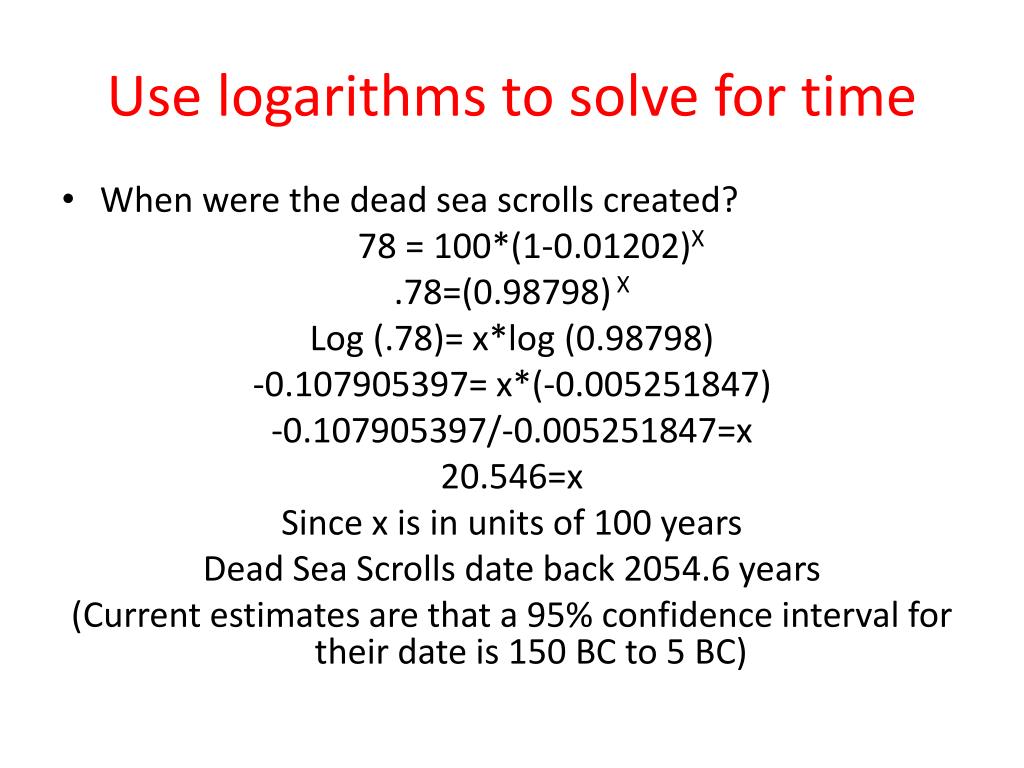 Use logarithms to solve for time

• When were the dead sea scrolls created?

$78 = 100*(1-0.01202)^X$

$.78=(0.98798)^X$

Log (.78)= x*log (0.98798)

-0.107905397= x*(-0.005251847)

-0.107905397/-0.005251847=x

20.546=x

Since x is in units of 100 years

Dead Sea Scrolls date back 2054.6 years

(Current estimates are that a 95% confidence interval for their date is 150 BC to 5 BC)